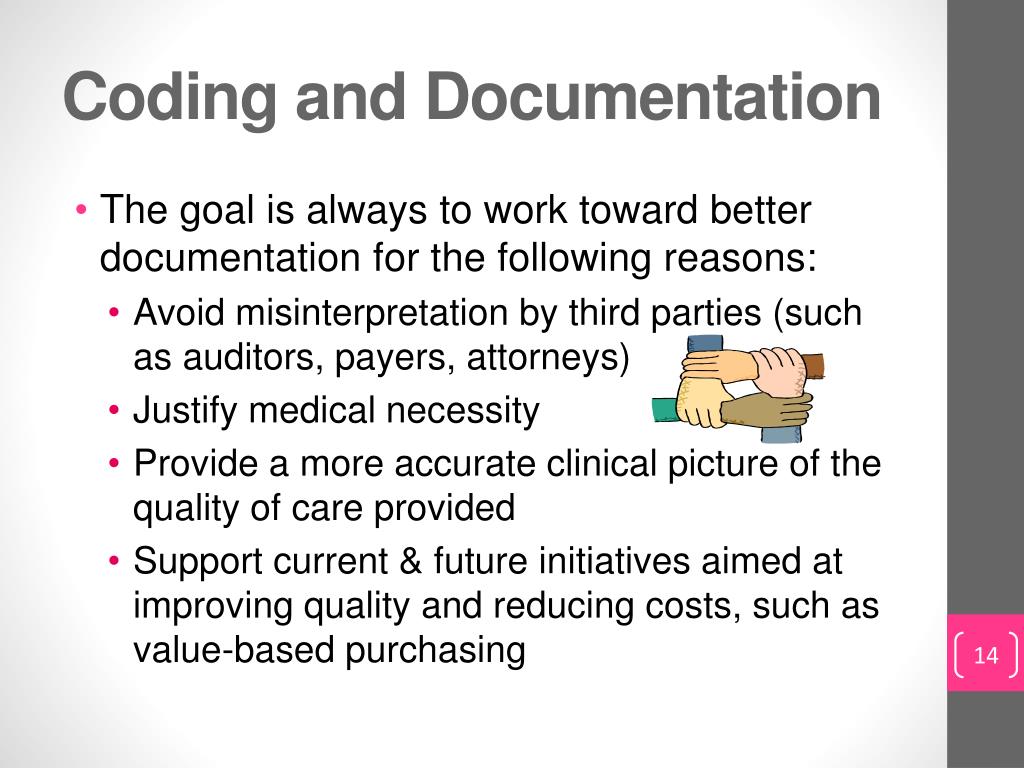 Coding and Documentation

• The goal is always to work toward better documentation for the following reasons:
  • Avoid misinterpretation by third parties (such as auditors, payers, attorneys)
  • Justify medical necessity
  • Provide a more accurate clinical picture of the quality of care provided
  • Support current & future initiatives aimed at improving quality and reducing costs, such as value-based purchasing

14